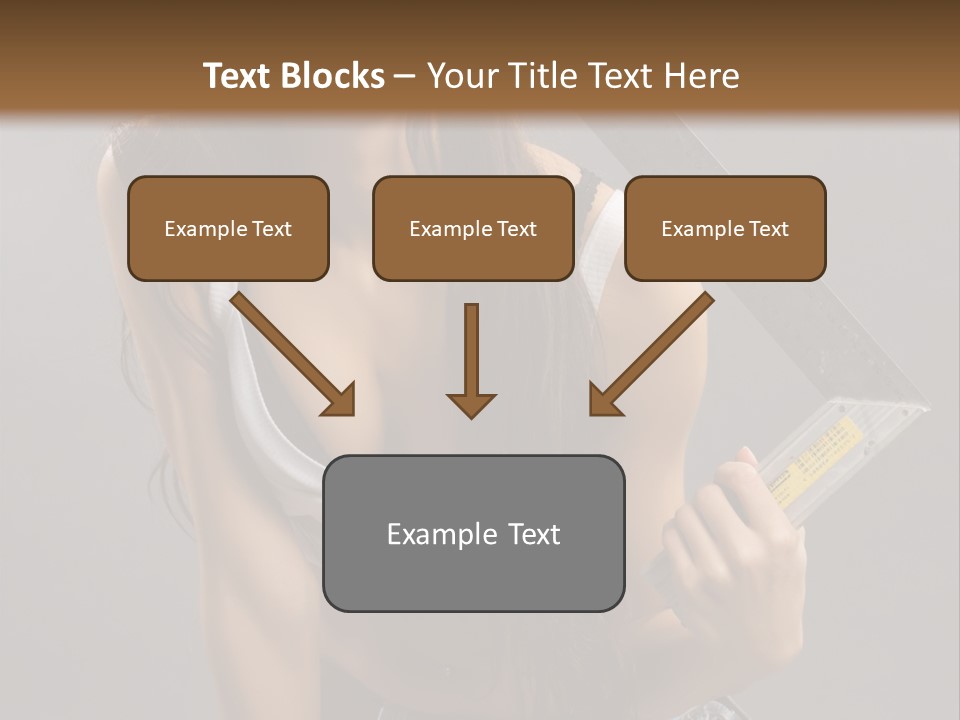 Text Blocks – Your Title Text Here

Example Text

Example Text

Example Text

Example Text